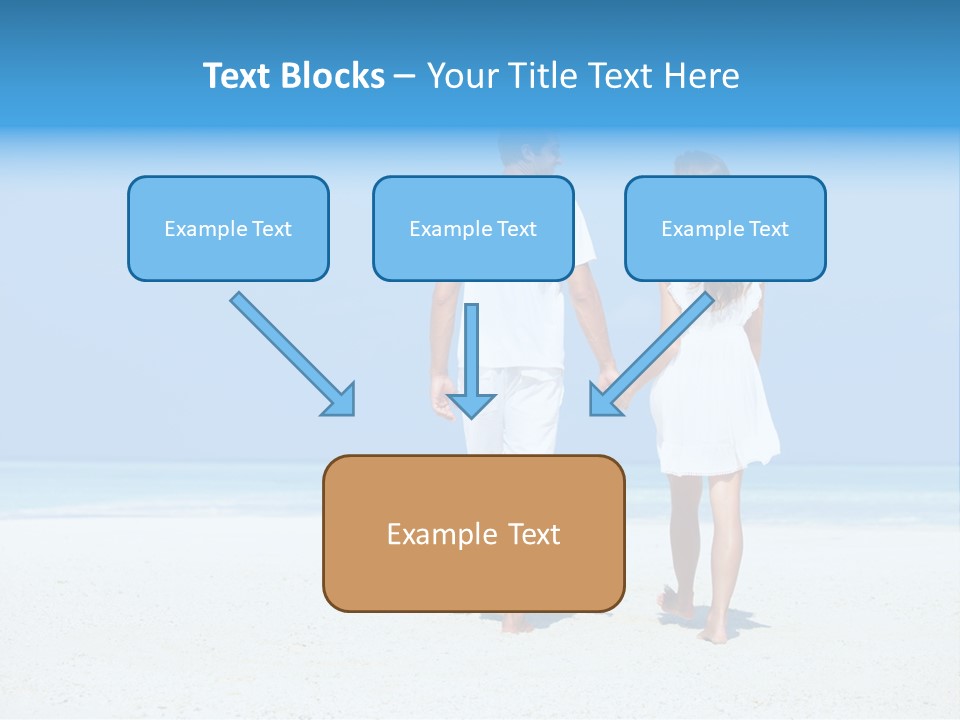 Text Blocks – Your Title Text Here

Example Text

Example Text

Example Text

Example Text